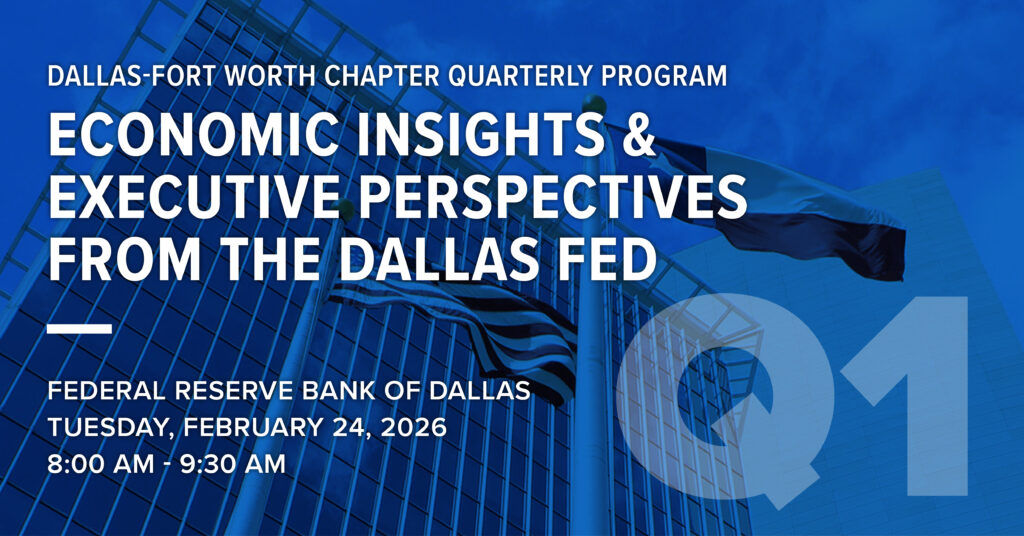 DALLAS-FORT WORTH CHAPTER QUARTERLY PROGRAM

ECONOMIC INSIGHTS & EXECUTIVE PERSPECTIVES FROM THE DALLAS FED

FEDERAL RESERVE BANK OF DALLAS
TUESDAY, FEBRUARY 24, 2026
8:00 AM - 9:30 AM

Q1